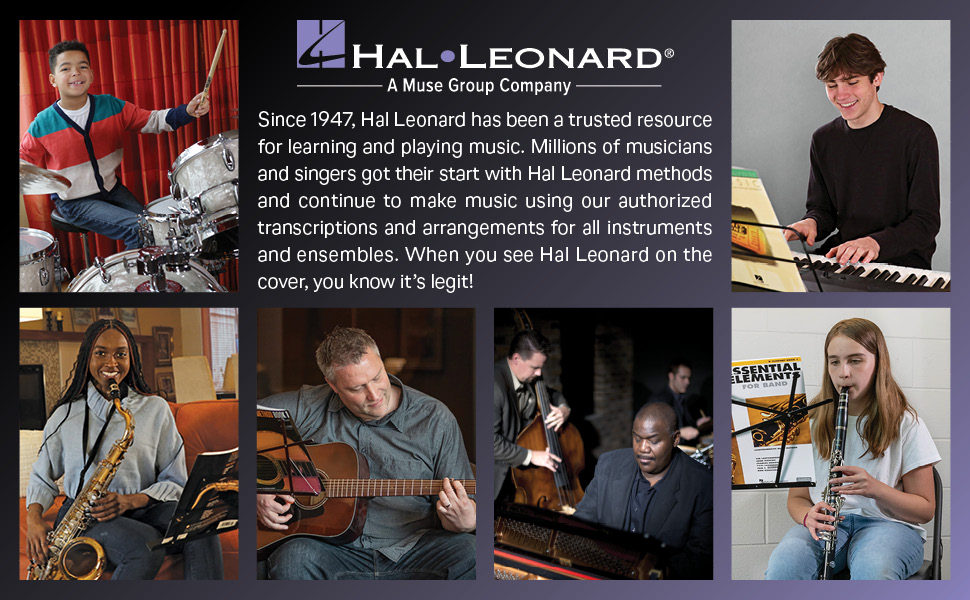 HAL•LEONARD®
A Muse Group Company

Since 1947, Hal Leonard has been a trusted resource for learning and playing music. Millions of musicians and singers got their start with Hal Leonard methods and continue to make music using our authorized transcriptions and arrangements for all instruments and ensembles. When you see Hal Leonard on the cover, you know it's legit!

ESSENTIAL ELEMENTS FOR BAND